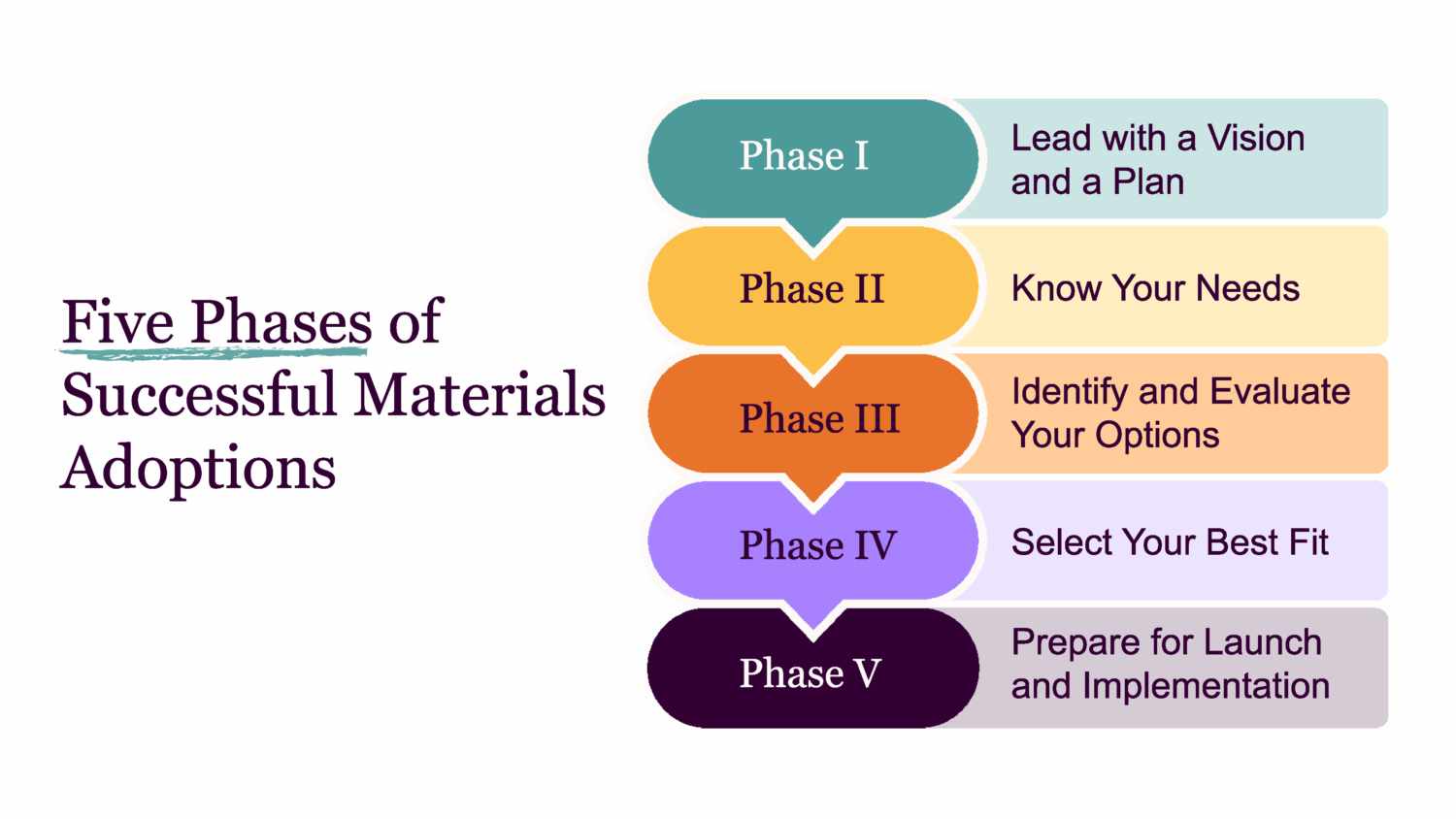 Five Phases of Successful Materials Adoptions

Phase I
Lead with a Vision and a Plan

Phase II
Know Your Needs

Phase III
Identify and Evaluate Your Options

Phase IV
Select Your Best Fit

Phase V
Prepare for Launch and Implementation